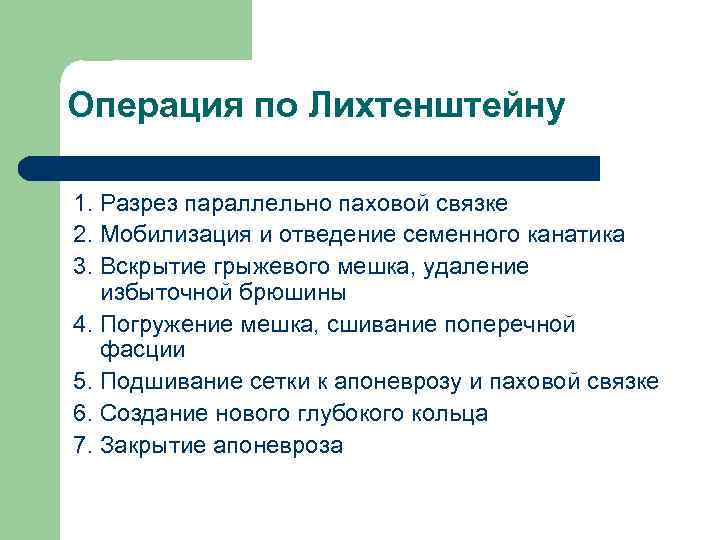 Операция по Лихтенштейну

1. Разрез параллельно паховой связке
2. Мобилизация и отведение семенного канатика
3. Вскрытие грыжевого мешка, удаление избыточной брюшины
4. Погружение мешка, сшивание поперечной фасции
5. Подшивание сетки к апоневрозу и паховой связке
6. Создание нового глубокого кольца
7. Закрытие апоневроза